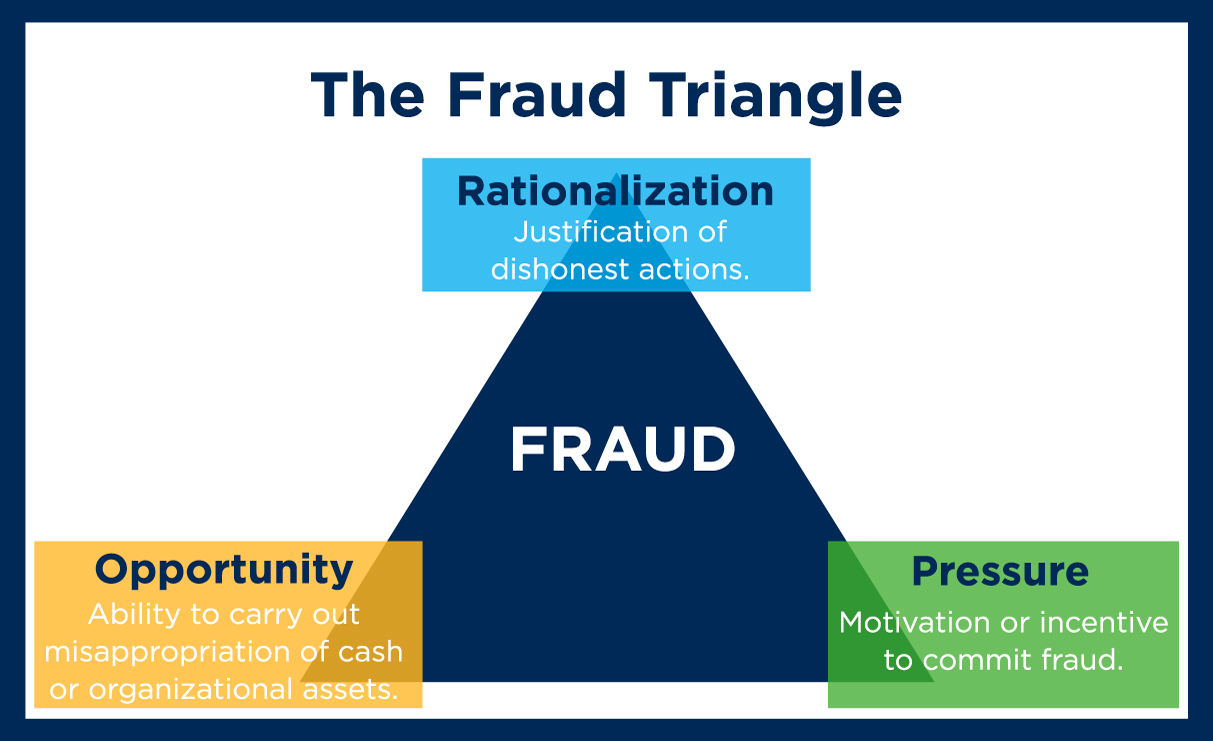 The Fraud Triangle

Rationalization
Justification of dishonest actions.

FRAUD

Opportunity
Ability to carry out misappropriation of cash or organizational assets.

Pressure
Motivation or incentive to commit fraud.